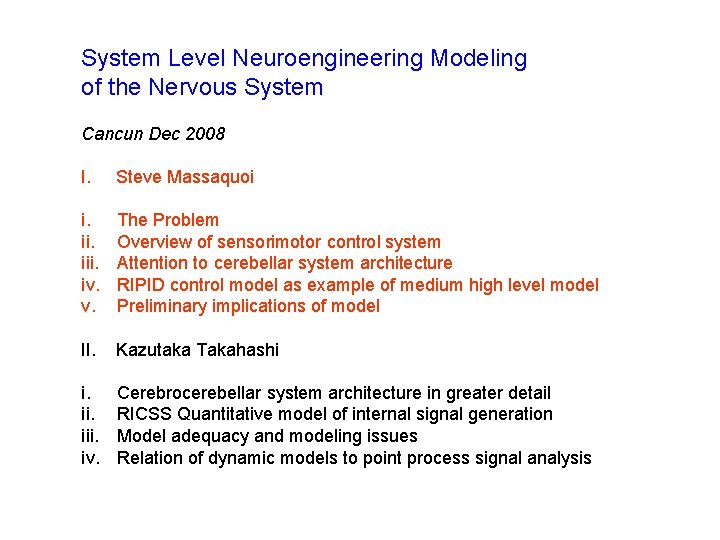 System Level Neuroengineering Modeling of the Nervous System

Cancun Dec 2008

I. Steve Massaquoi

i. The Problem
ii. Overview of sensorimotor control system
iii. Attention to cerebellar system architecture
iv. RIPID control model as example of medium high level model
v. Preliminary implications of model

II. Kazutaka Takahashi

i. Cerebrocerebellar system architecture in greater detail
ii. RICSS Quantitative model of internal signal generation
iii. Model adequacy and modeling issues
iv. Relation of dynamic models to point process signal analysis